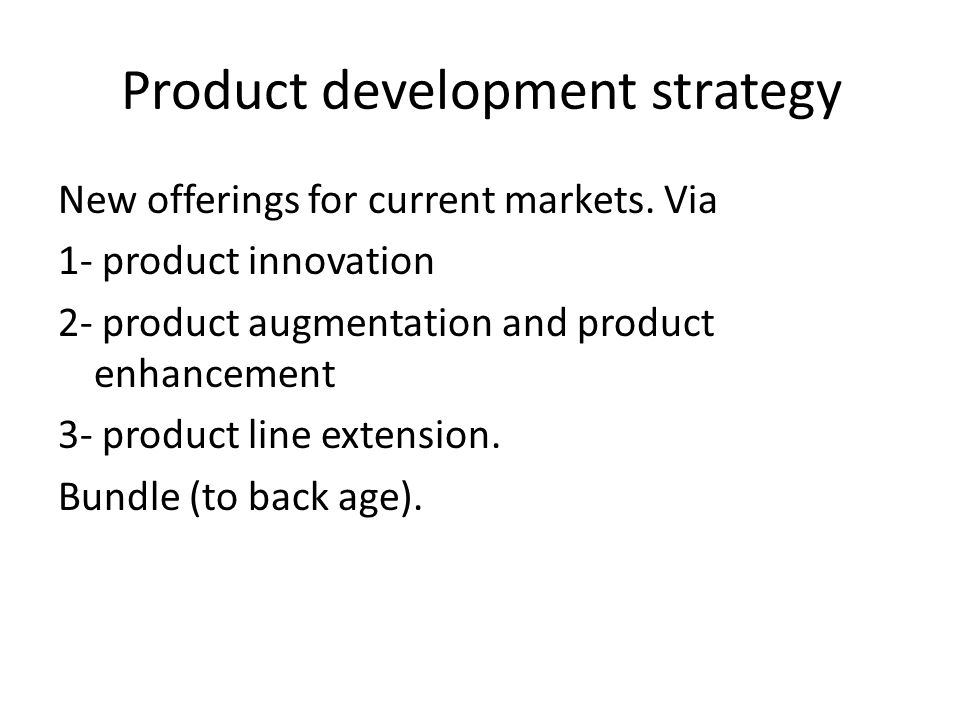 Product development strategy

New offerings for current markets. Via

1- product innovation

2- product augmentation and product enhancement

3- product line extension.

Bundle (to back age).